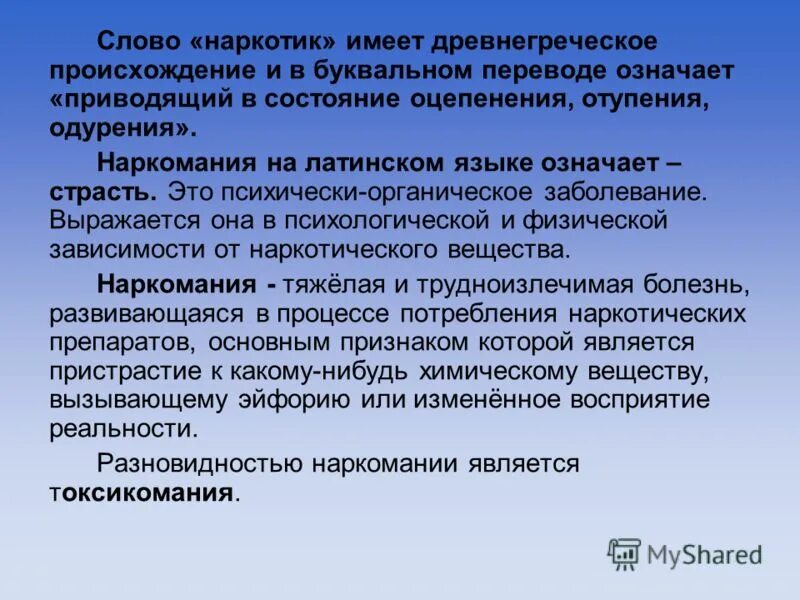 Слово «наркотик» имеет древнегреческое происхождение и в буквальном переводе означает «приводящий в состояние оцепенения, отупения, одурения».

Наркомания на латинском языке означает – страсть. Это психически-органическое заболевание. Выражается она в психологической и физической зависимости от наркотического вещества.

Наркомания - тяжёлая и трудноизлечимая болезнь, развивающаяся в процессе потребления наркотических препаратов, основным признаком которой является пристрастие к какому-нибудь химическому веществу, вызывающему эйфорию или изменённое восприятие реальности.

Разновидностью наркомании является токсикомания.

MyShared